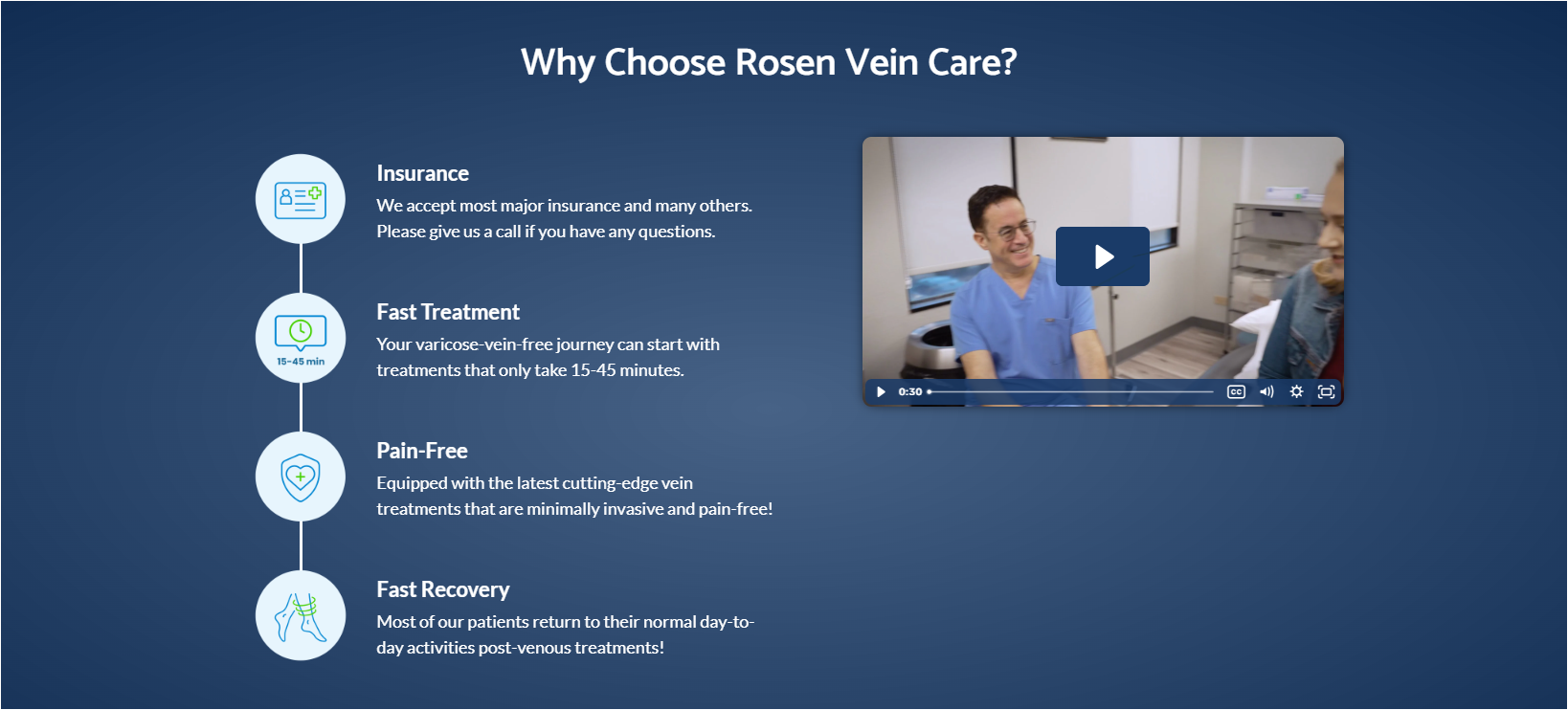 Why Choose Rosen Vein Care?

Insurance
We accept most major insurance and many others. Please give us a call if you have any questions.

15-45 min

Fast Treatment
Your varicose-vein-free journey can start with treatments that only take 15-45 minutes.

Pain-Free
Equipped with the latest cutting-edge vein treatments that are minimally invasive and pain-free!

Fast Recovery
Most of our patients return to their normal day-to-day activities post-venous treatments!

0:30

CC